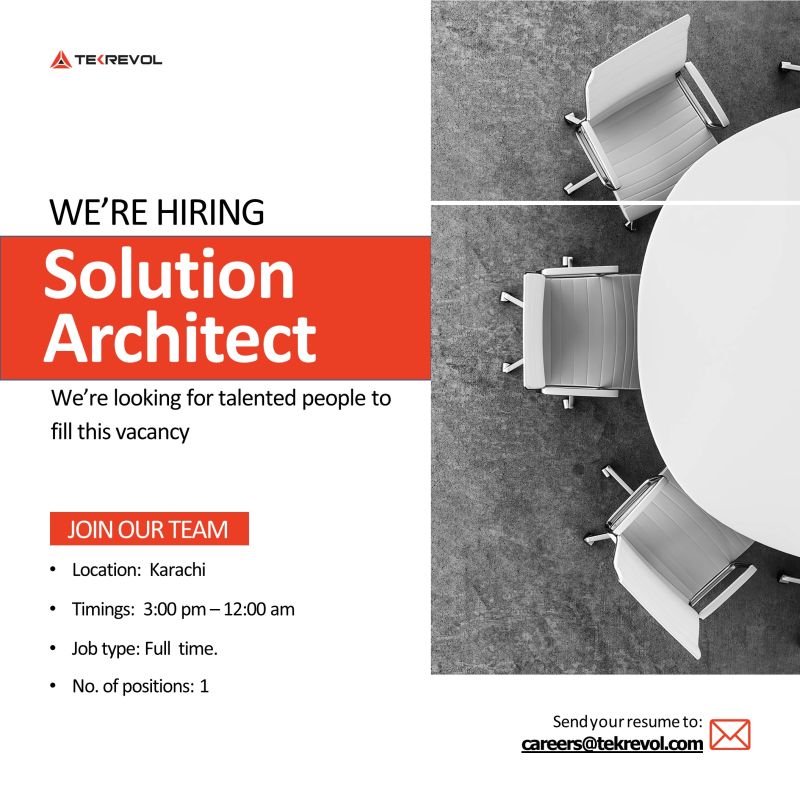 TEKREVOL

WE'RE HIRING

Solution Architect

We're looking for talented people to fill this vacancy

JOIN OUR TEAM

• Location: Karachi
• Timings: 3:00 pm – 12:00 am
• Job type: Full time.
• No. of positions: 1

Send your resume to:
careers@tekrevol.com